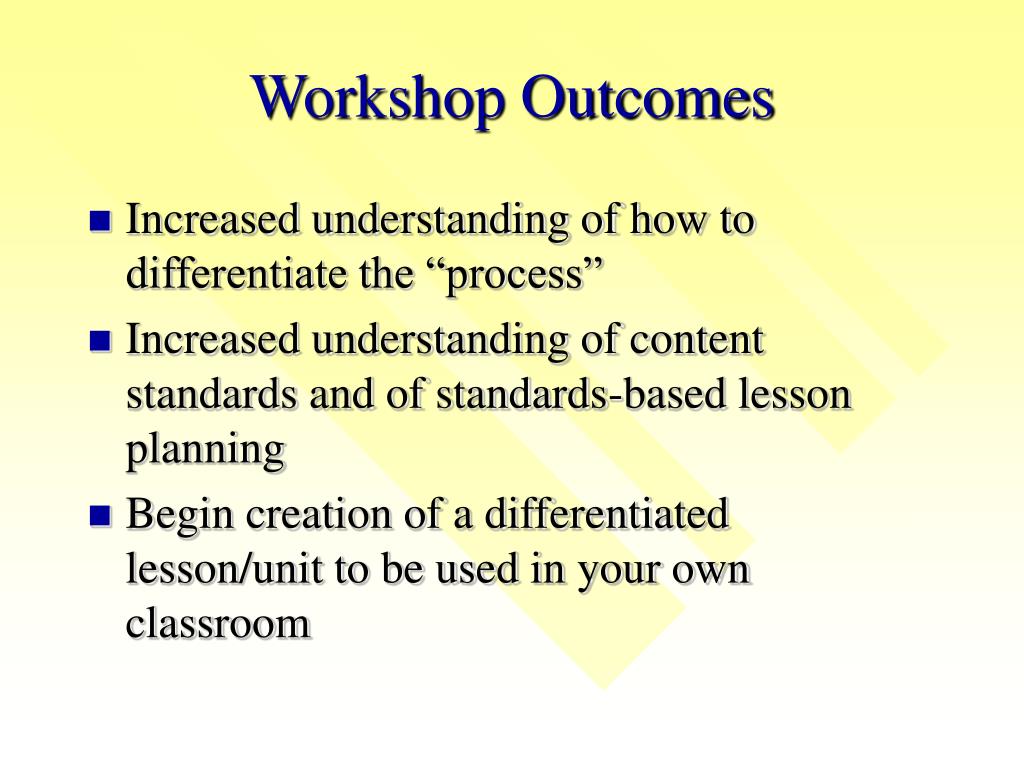 Workshop Outcomes

- Increased understanding of how to differentiate the “process”
- Increased understanding of content standards and of standards-based lesson planning
- Begin creation of a differentiated lesson/unit to be used in your own classroom